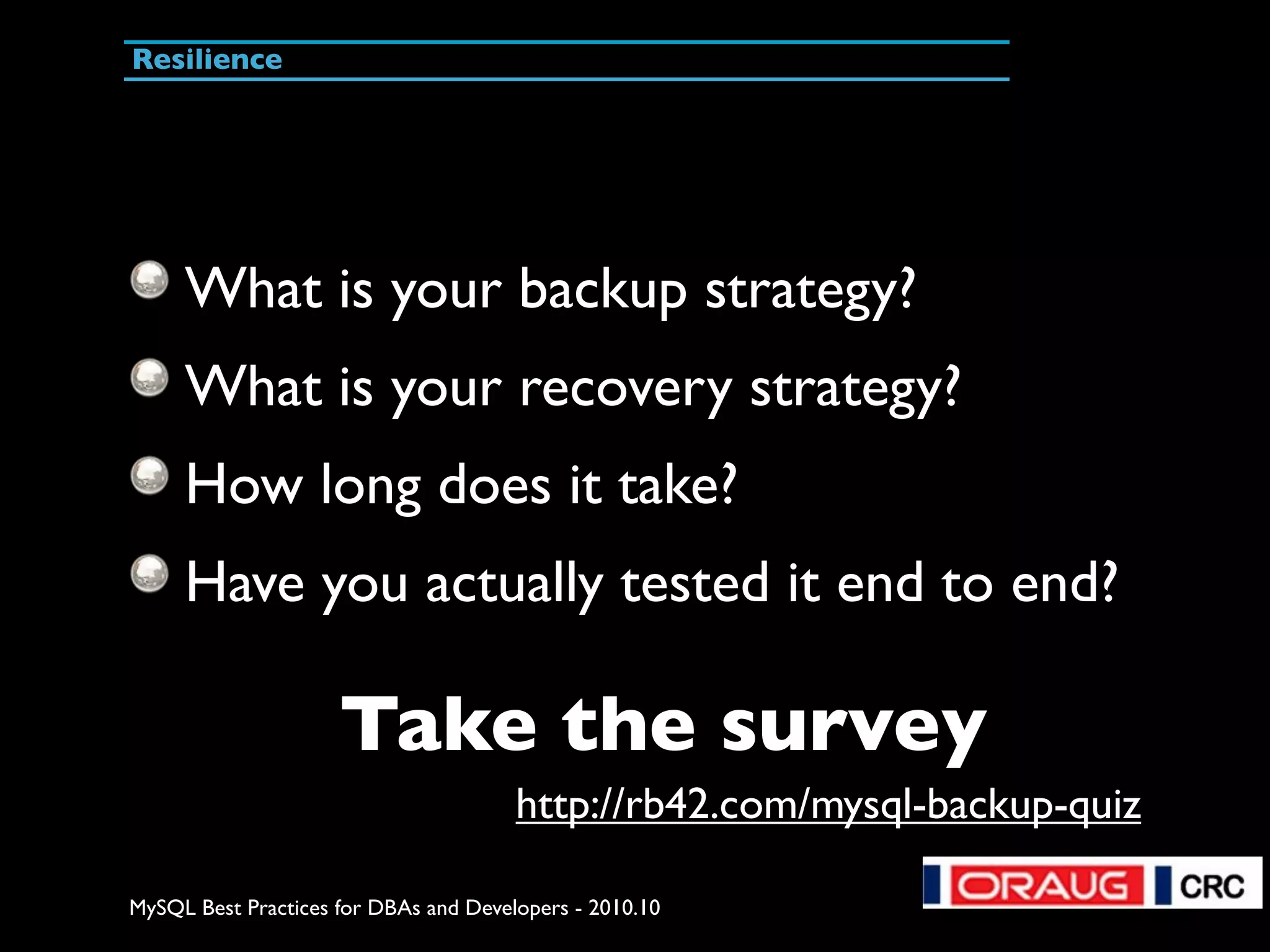 Resilience

What is your backup strategy?

What is your recovery strategy?

How long does it take?

Have you actually tested it end to end?

Take the survey

http://rb42.com/mysql-backup-quiz

MySQL Best Practices for DBAs and Developers - 2010.10

ORAUG CRC